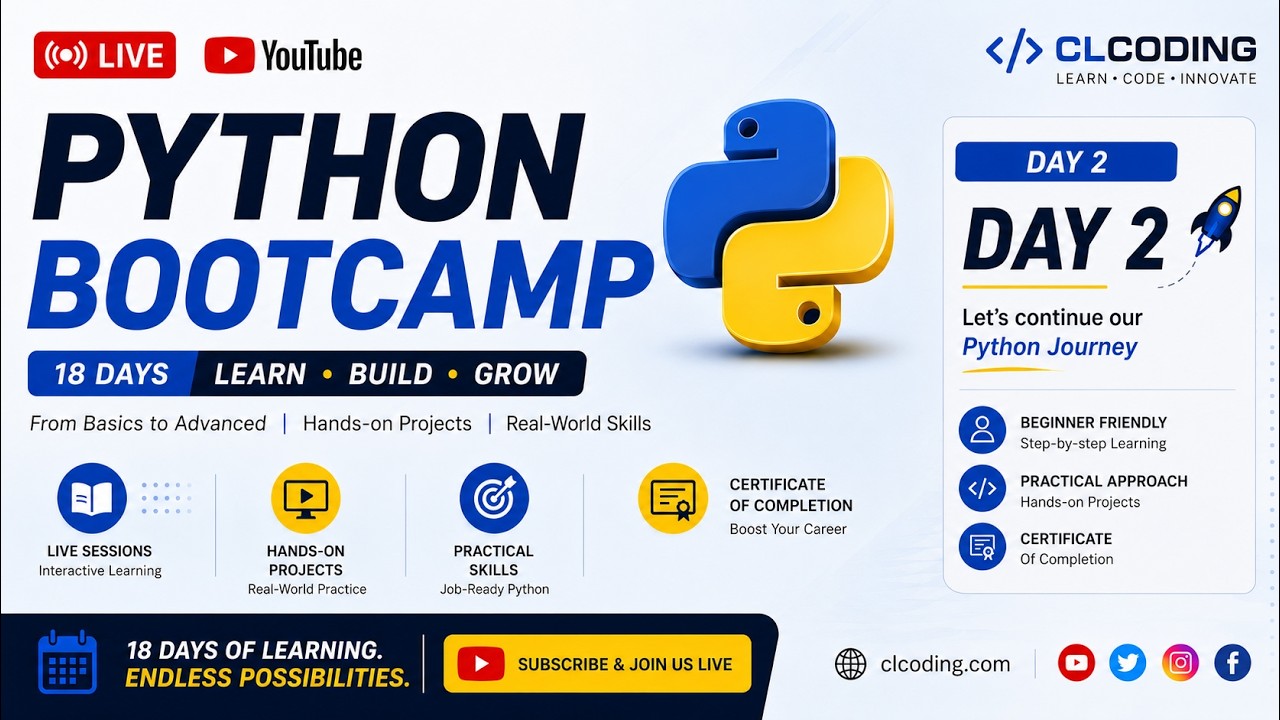 LIVE YouTube

</> CLCODING
LEARN • CODE • INNOVATE

PYTHON BOOTCAMP

18 DAYS LEARN • BUILD • GROW

From Basics to Advanced | Hands-on Projects | Real-World Skills

LIVE SESSIONS
Interactive Learning

HANDS-ON PROJECTS
Real-World Practice

PRACTICAL SKILLS
Job-Ready Python

CERTIFICATE OF COMPLETION
Boost Your Career

DAY 2

DAY 2

Let's continue our Python Journey

BEGINNER FRIENDLY
Step-by-step Learning

PRACTICAL APPROACH
Hands-on Projects

CERTIFICATE
Of Completion

18 DAYS OF LEARNING.
ENDLESS POSSIBILITIES.

SUBSCRIBE & JOIN US LIVE

clcoding.com